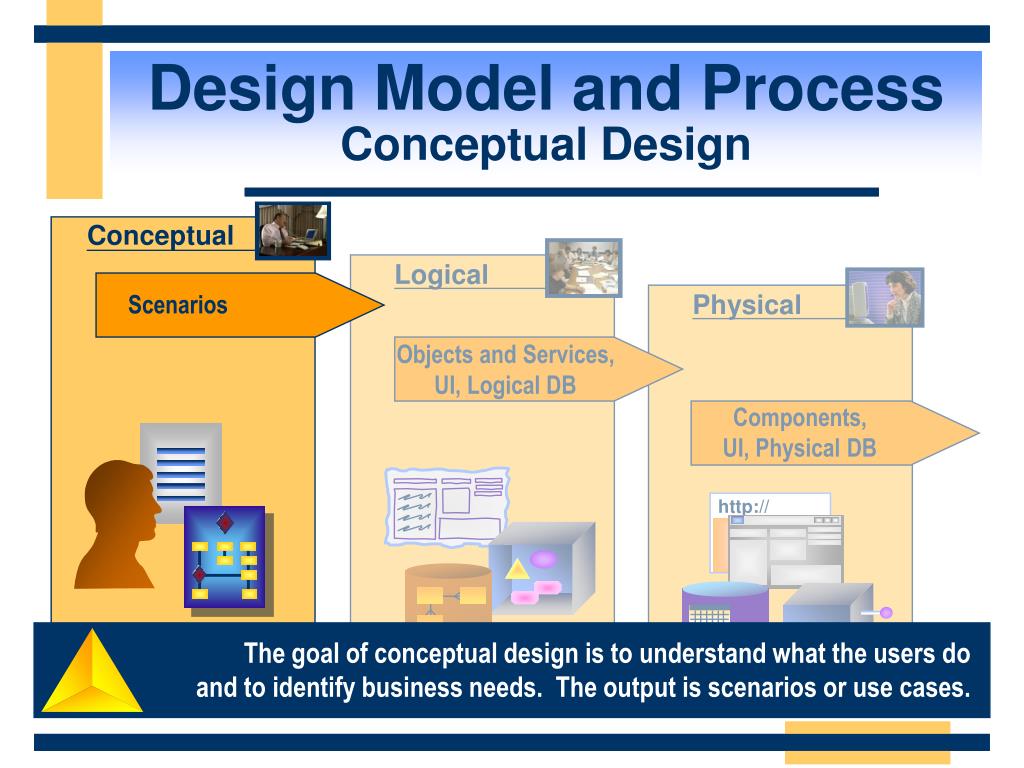 Design Model and Process
Conceptual Design

Conceptual

Scenarios

Logical

Objects and Services, UI, Logical DB

Physical

Components, UI, Physical DB

http://

The goal of conceptual design is to understand what the users do and to identify business needs. The output is scenarios or use cases.